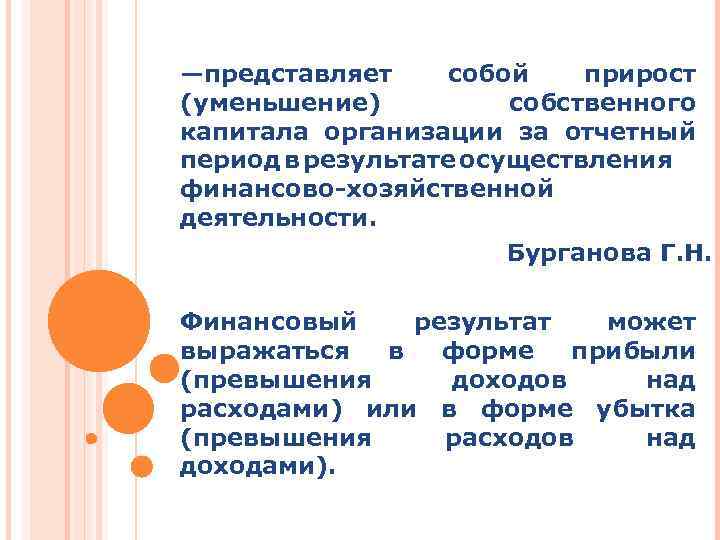 —представляет собой прирост (уменьшение) собственного капитала организации за отчетный период в результате осуществления финансово-хозяйственной деятельности.

Бурганова Г.Н.

Финансовый результат может выражаться в форме прибыли (превышения доходов над расходами) или в форме убытка (превышения расходов над доходами).